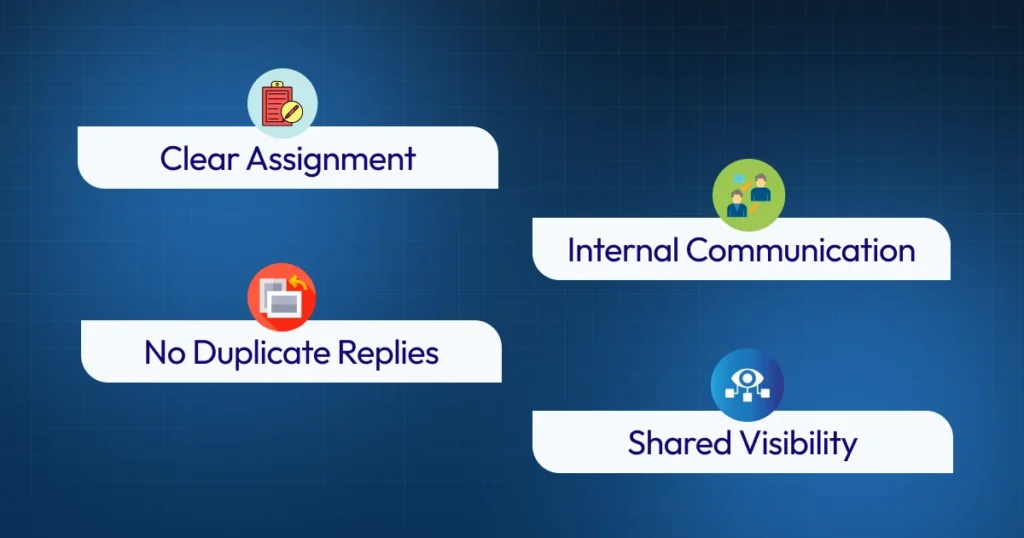 Clear Assignment

Internal Communication

No Duplicate Replies

Shared Visibility